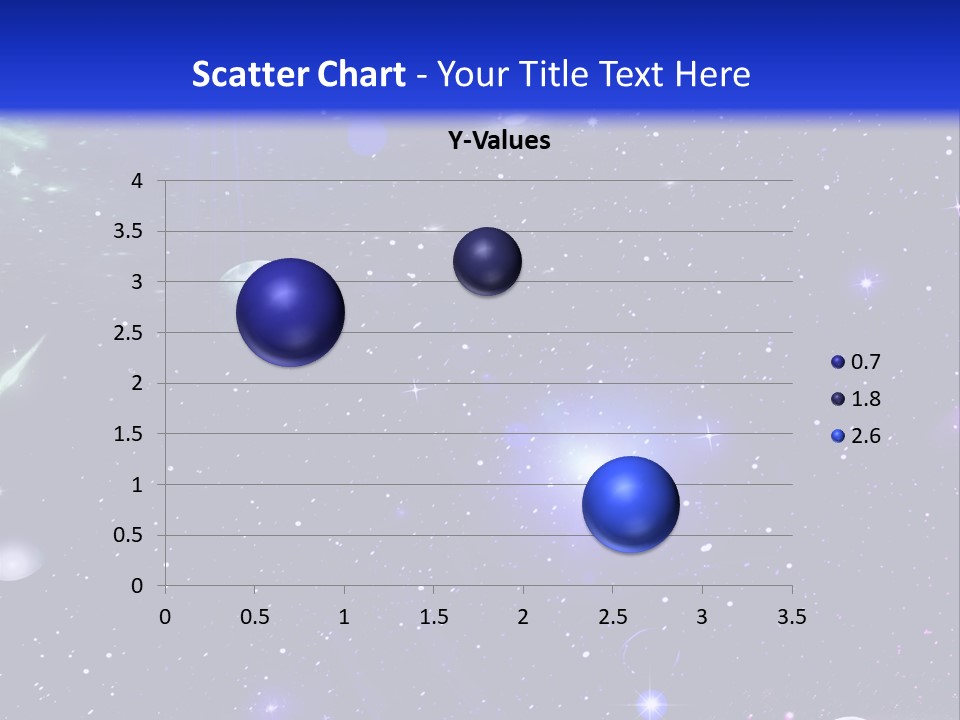 Scatter Chart - Your Title Text Here

Y-Values

4
3.5
3
2.5
2
1.5
1
0.5
0

0
0.5
1
1.5
2
2.5
3
3.5

0.7
1.8
2.6